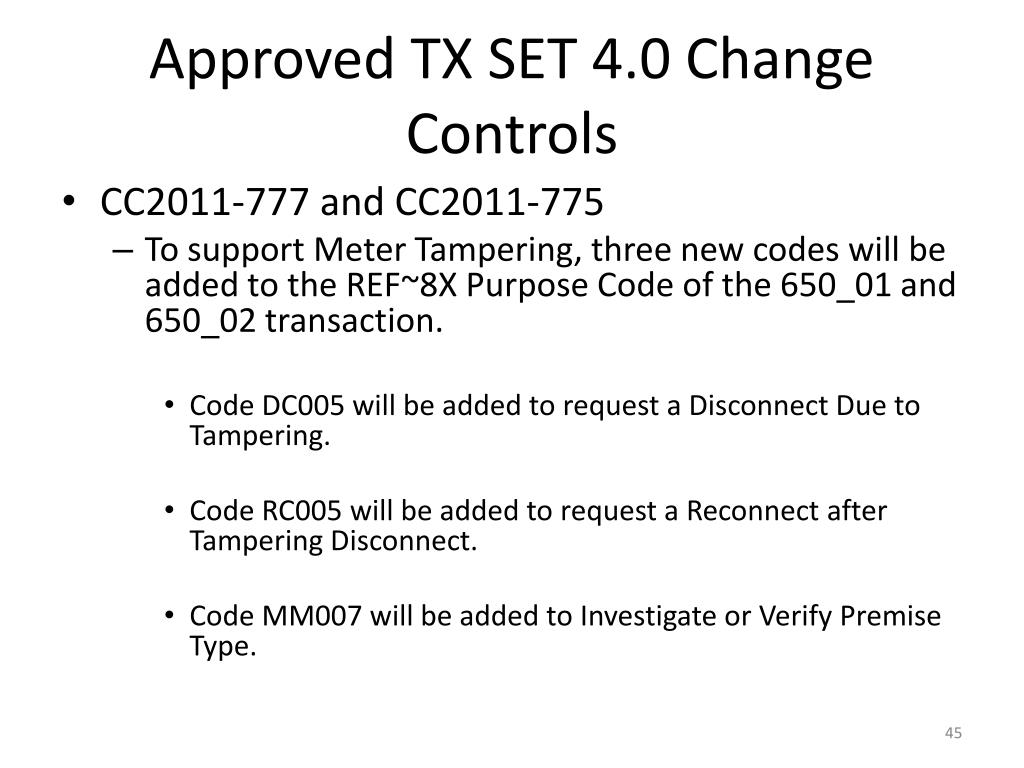 Approved TX SET 4.0 Change Controls

• CC2011-777 and CC2011-775

– To support Meter Tampering, three new codes will be added to the REF~8X Purpose Code of the 650_01 and 650_02 transaction.

• Code DC005 will be added to request a Disconnect Due to Tampering.

• Code RC005 will be added to request a Reconnect after Tampering Disconnect.

• Code MM007 will be added to Investigate or Verify Premise Type.

45